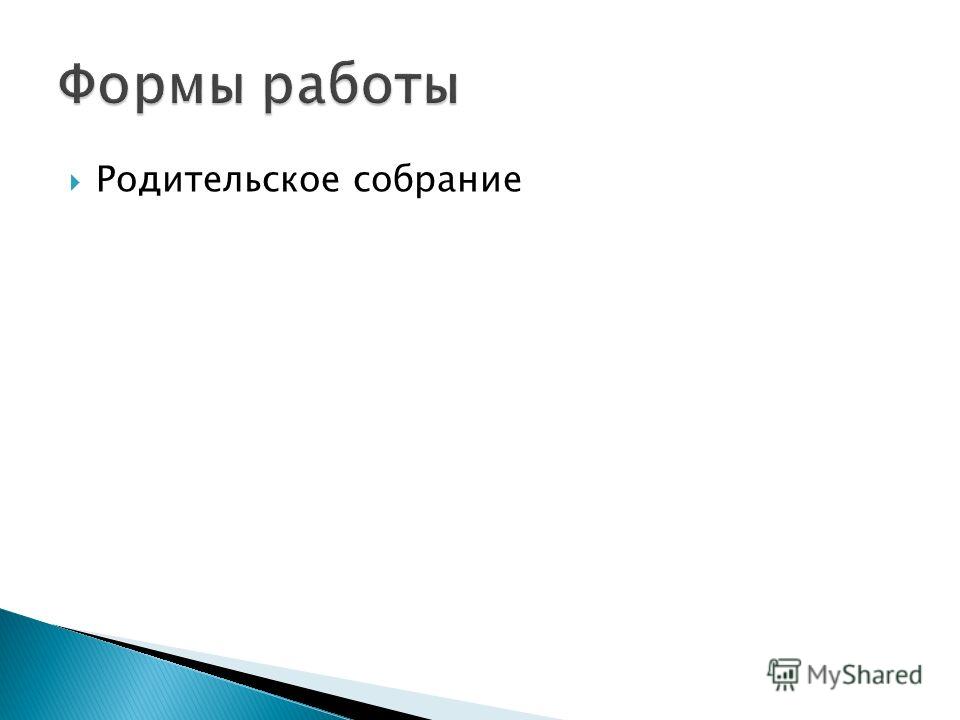 Формы работы

Родительское собрание

MyShared